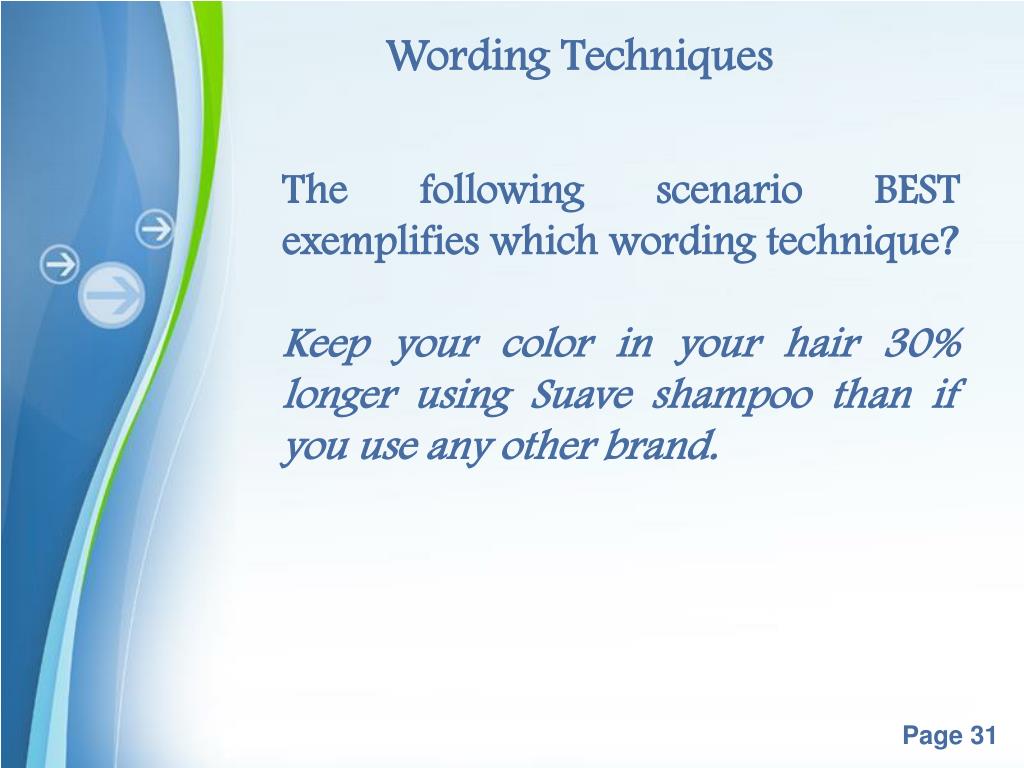 Wording Techniques

The following scenario BEST exemplifies which wording technique?

Keep your color in your hair 30% longer using Suave shampoo than if you use any other brand.

Page 31